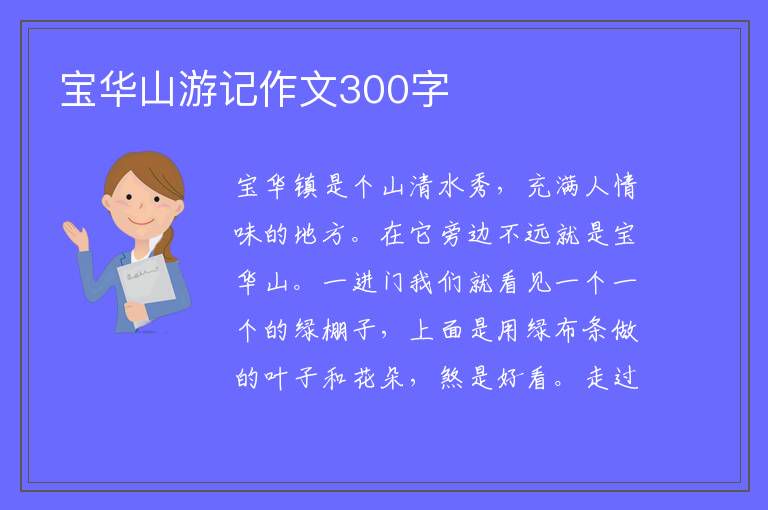 宝华山游记作文300字

宝华镇是个山清水秀，充满人情味的地方。在它旁边不远就是宝华山。一进门我们就看见一个一个的绿棚子，上面是用绿布条做的叶子和花朵，煞是好看。走过